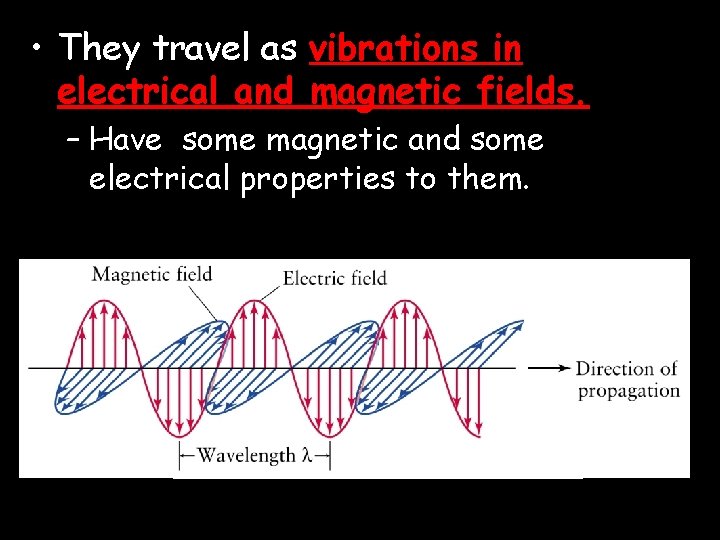 • They travel as vibrations in electrical and magnetic fields.

– Have some magnetic and some electrical properties to them.

Magnetic field

Electric field

Direction of propagation

Wavelength $\lambda$